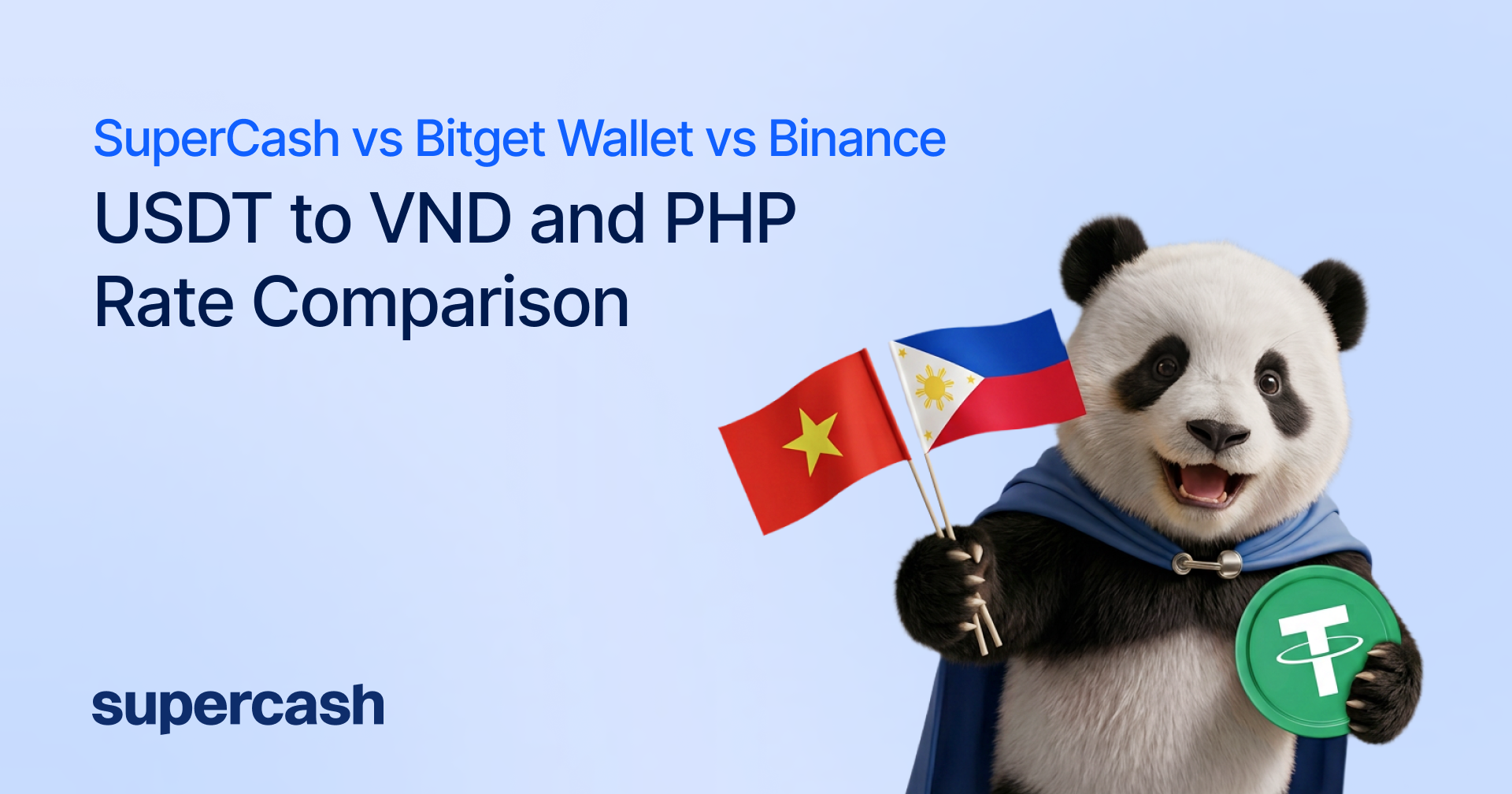 SuperCash vs Bitget Wallet vs Binance

USDT to VND and PHP Rate Comparison

supercash